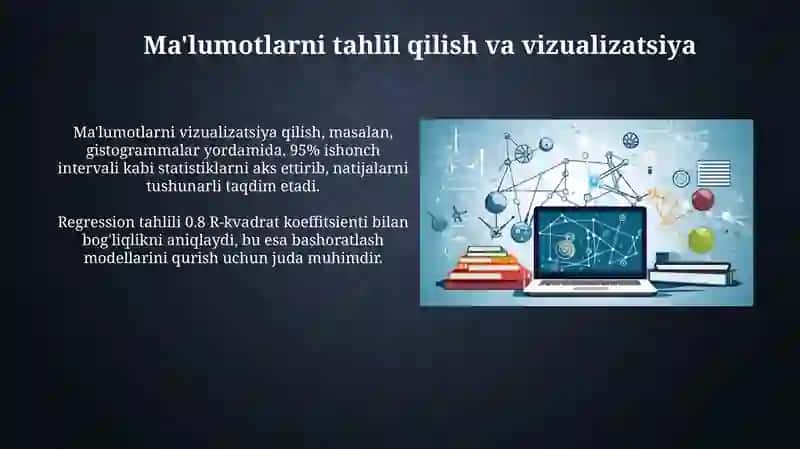 Ma'lumotlarni tahlil qilish va vizualizatsiya

Ma'lumotlarni vizualizatsiya qilish, masalan, gistogrammalar yordamida, 95% ishonch intervali kabi statistiklarni aks ettirib, natijalarni tushunarli taqdim etadi.

Regression tahlili 0.8 R-kvadrat koeffitsienti bilan bog'liqlikni aniqlaydi, bu esa bashoratlash modellarini qurish uchun juda muhimdir.